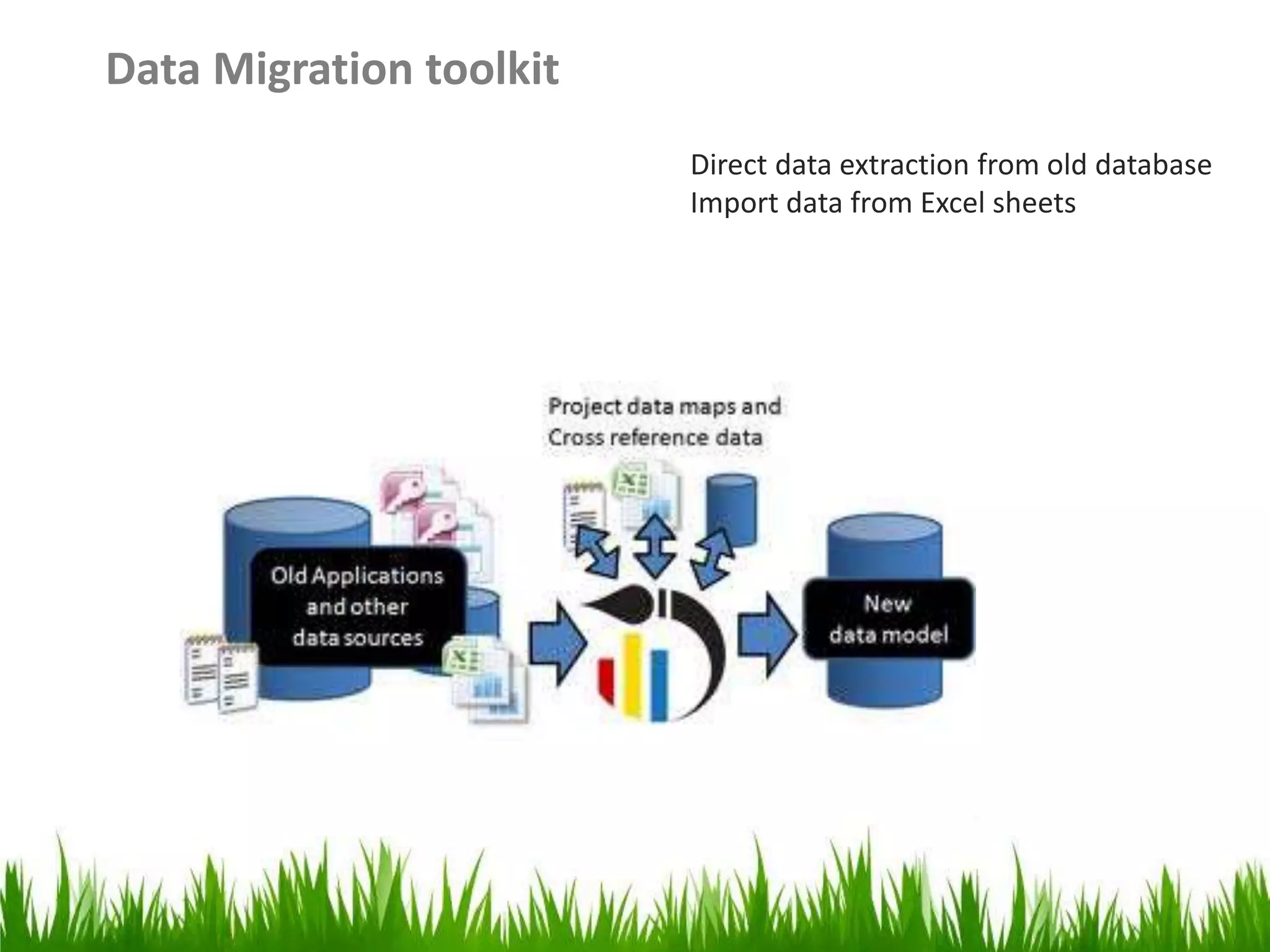 Data Migration toolkit

Direct data extraction from old database
Import data from Excel sheets

Project data maps and
Cross reference data

Old Applications and other data sources

New data model